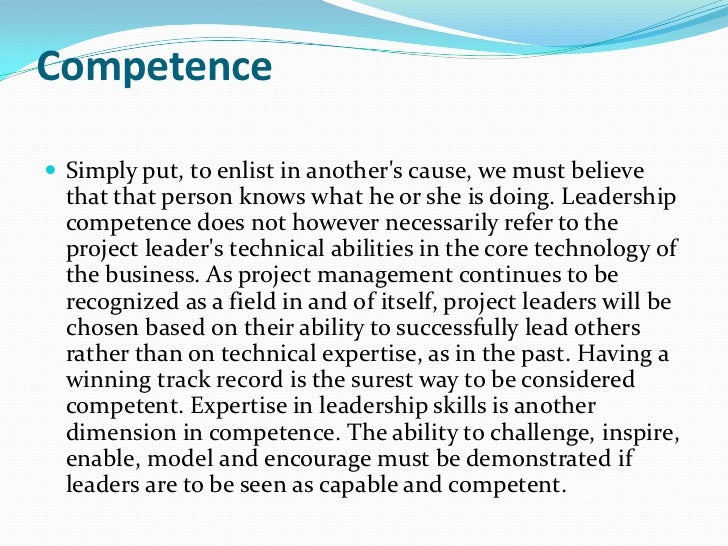 Competence

Simply put, to enlist in another's cause, we must believe that that person knows what he or she is doing. Leadership competence does not however necessarily refer to the project leader's technical abilities in the core technology of the business. As project management continues to be recognized as a field in and of itself, project leaders will be chosen based on their ability to successfully lead others rather than on technical expertise, as in the past. Having a winning track record is the surest way to be considered competent. Expertise in leadership skills is another dimension in competence. The ability to challenge, inspire, enable, model and encourage must be demonstrated if leaders are to be seen as capable and competent.